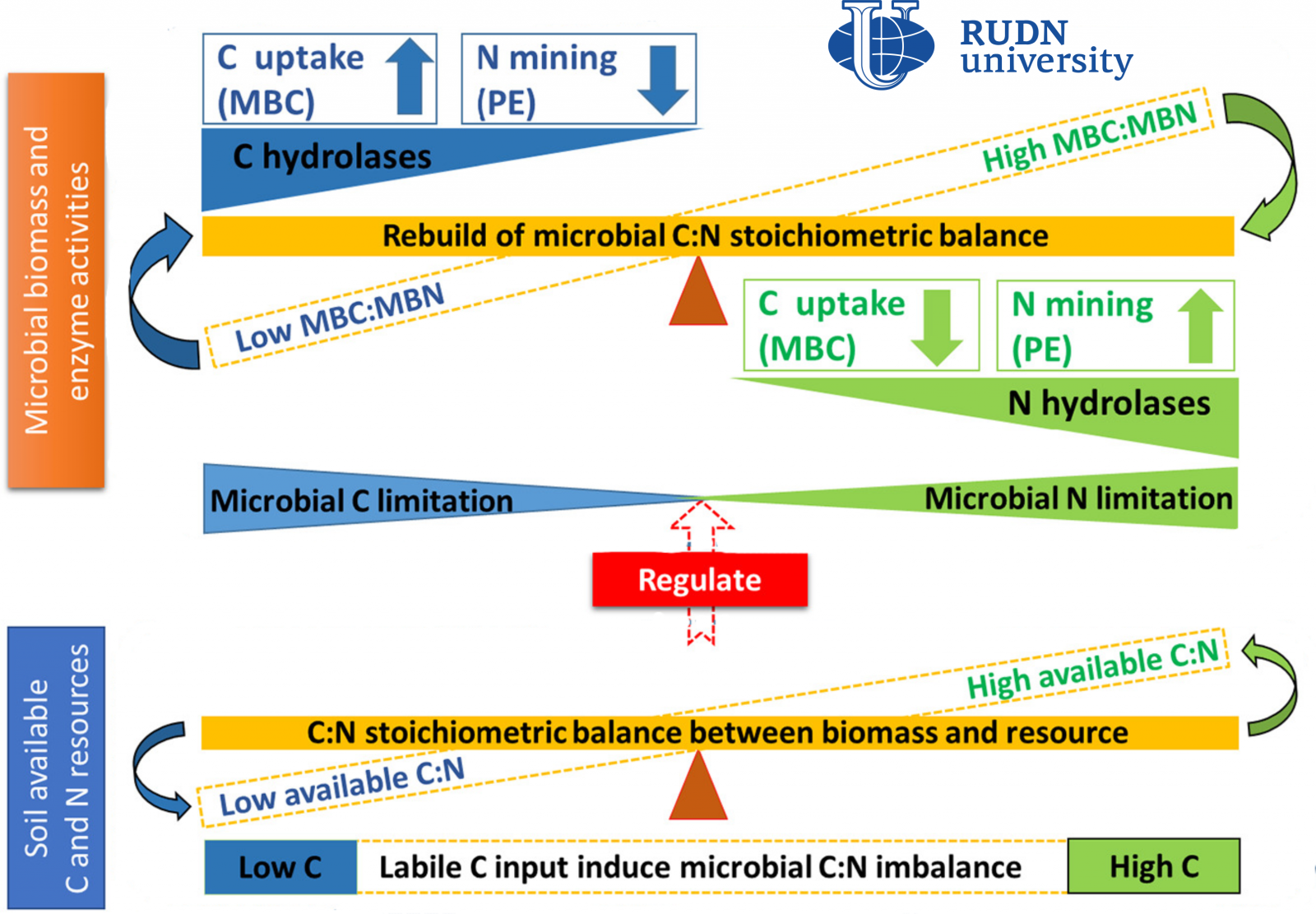 RUDN university

Microbial biomass and enzyme activities

C uptake (MBC)

N mining (PE)

C hydrolases

High MBC:MBN

Rebuild of microbial C:N stoichiometric balance

Low MBC:MBN

C uptake (MBC)

N mining (PE)

N hydrolases

Microbial C limitation

Microbial N limitation

Regulate

Soil available C and N resources

High available C:N

C:N stoichiometric balance between biomass and resource

Low available C:N

Low C

Labile C input induce microbial C:N imbalance

High C